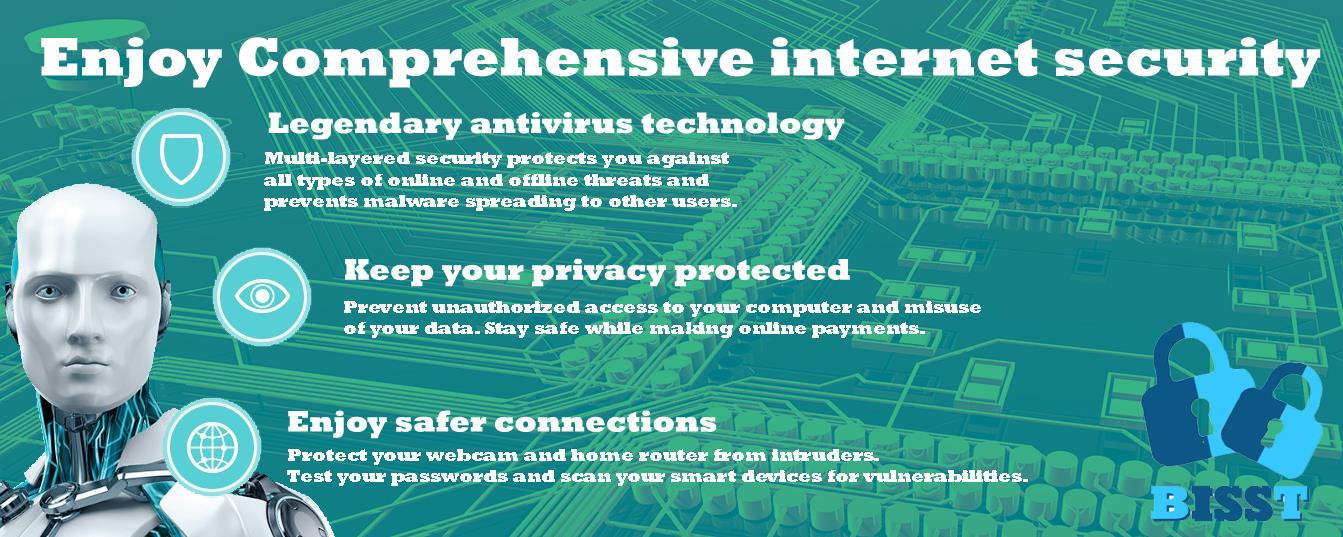 Enjoy Comprehensive internet security

Legendary antivirus technology

Multi-layered security protects you against all types of online and offline threats and prevents malware spreading to other users.

Keep your privacy protected

Prevent unauthorized access to your computer and misuse of your data. Stay safe while making online payments.

Enjoy safer connections

Protect your webcam and home router from intruders. Test your passwords and scan your smart devices for vulnerabilities.

BISST